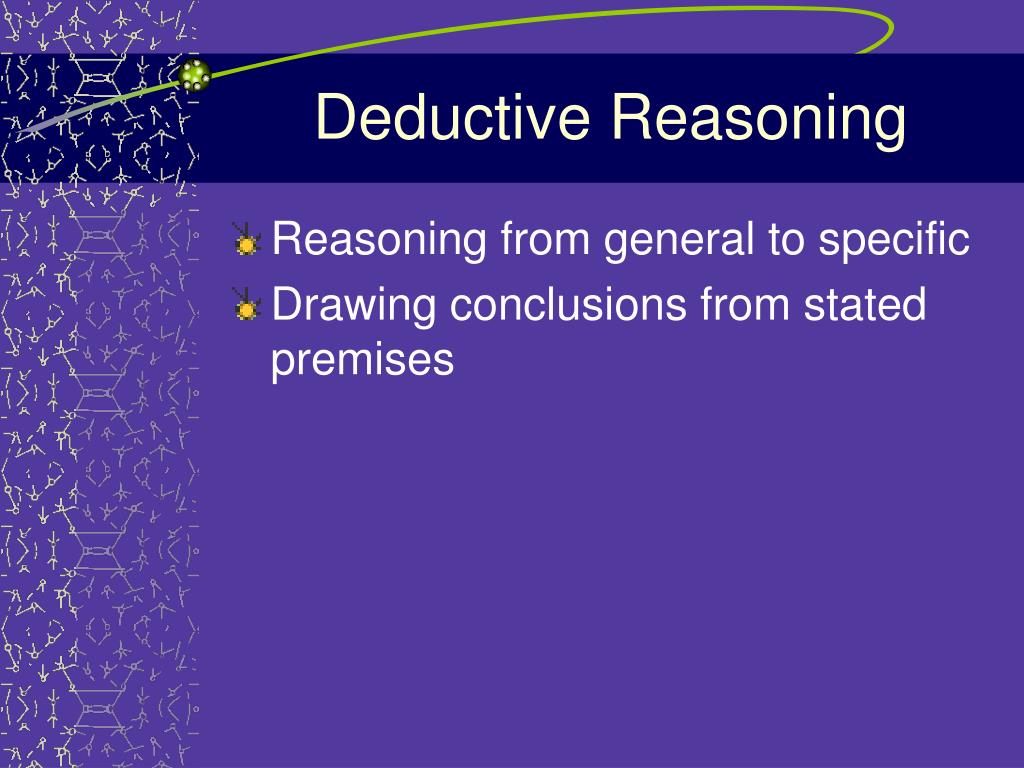 Deductive Reasoning

Reasoning from general to specific

Drawing conclusions from stated premises